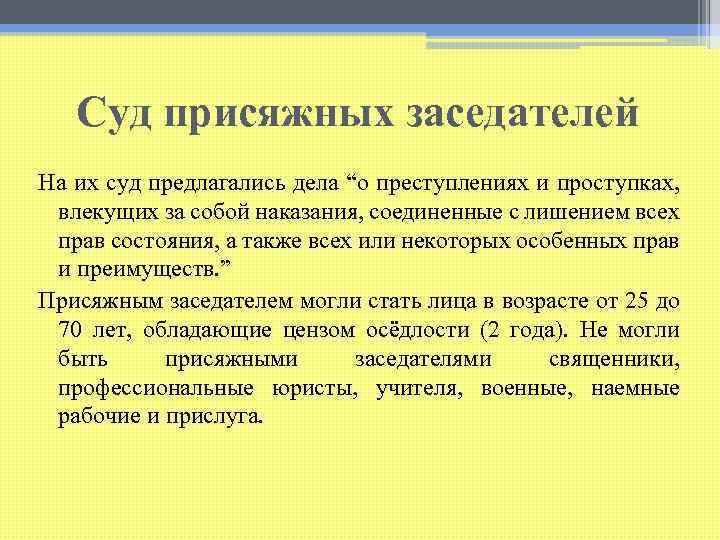 Суд присяжных заседателей

На их суд предлагались дела “о преступлениях и проступках, влекущих за собой наказания, соединенные с лишением всех прав состояния, а также всех или некоторых особенных прав и преимуществ.”

Присяжным заседателем могли стать лица в возрасте от 25 до 70 лет, обладающие цензом осёдлости (2 года). Не могли быть присяжными заседателями священники, профессиональные юристы, учителя, военные, наемные рабочие и прислуга.